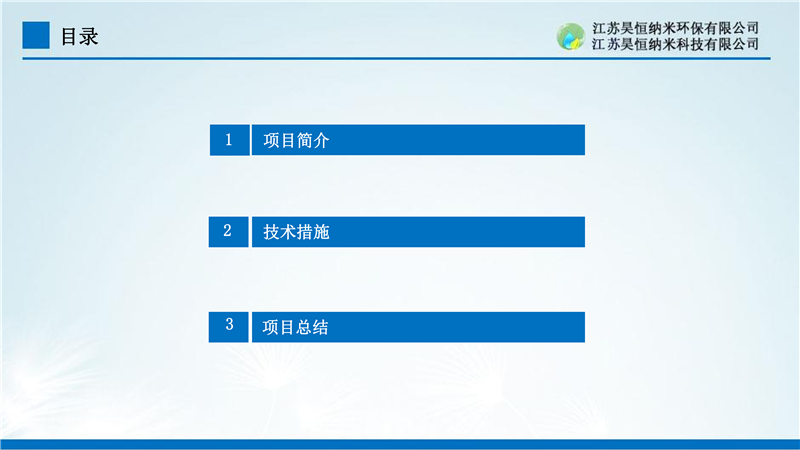 目录

江苏昊恒纳米环保有限公司
江苏昊恒纳米科技有限公司

1 项目简介

2 技术措施

3 项目总结